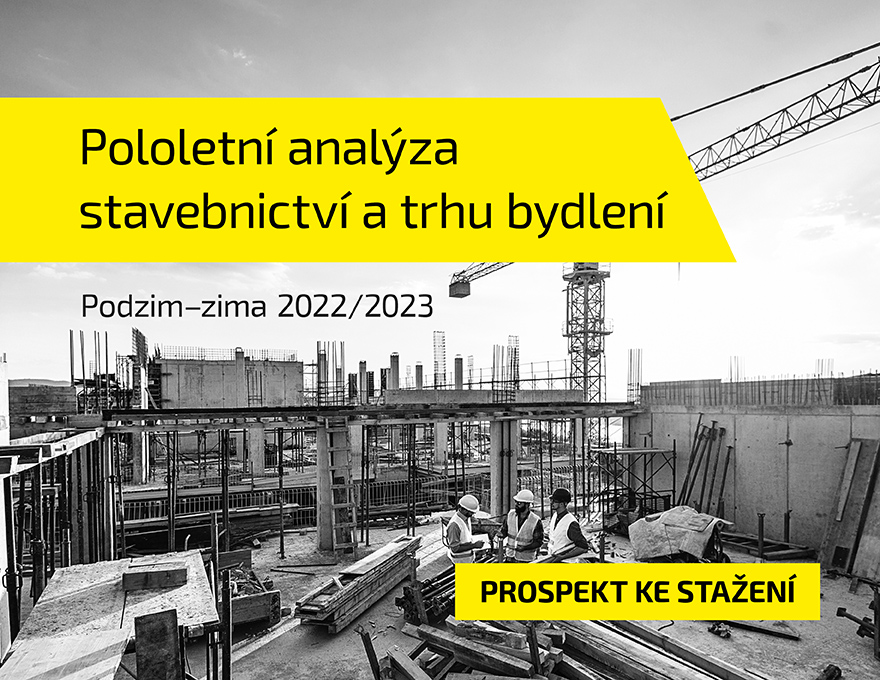 Pololetní analýza stavebnictví a trhu bydlení

Podzim–zima 2022/2023

PROSPEKT KE STAŽENÍ